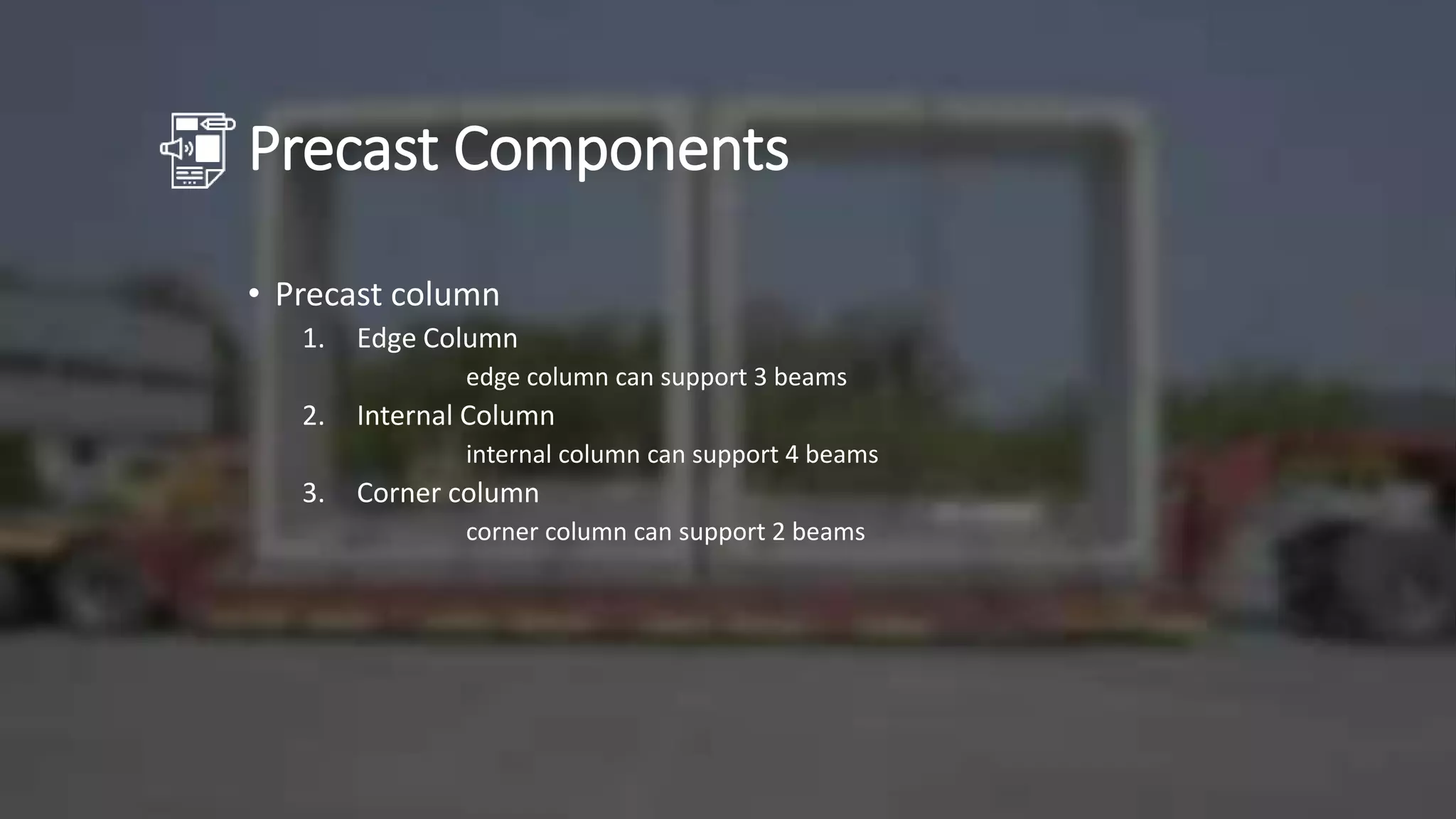 Precast Components

• Precast column

1. Edge Column

edge column can support 3 beams

2. Internal Column

internal column can support 4 beams

3. Corner column

corner column can support 2 beams